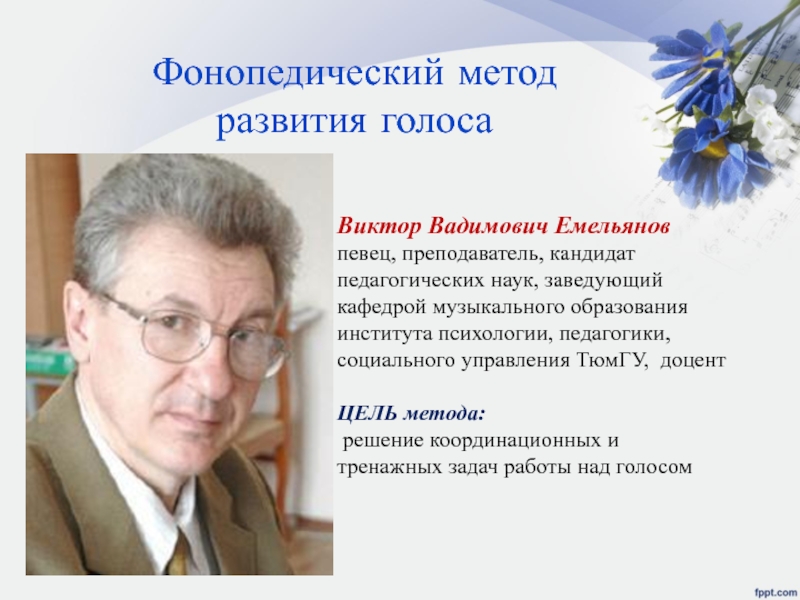 Фонопедический метод развития голоса

Виктор Вадимович Емельянов певец, преподаватель, кандидат педагогических наук, заведующий кафедрой музыкального образования института психологии, педагогики, социального управления ТюмГУ, доцент

ЦЕЛЬ метода:
решение координационных и тренажных задач работы над голосом

fppt.com